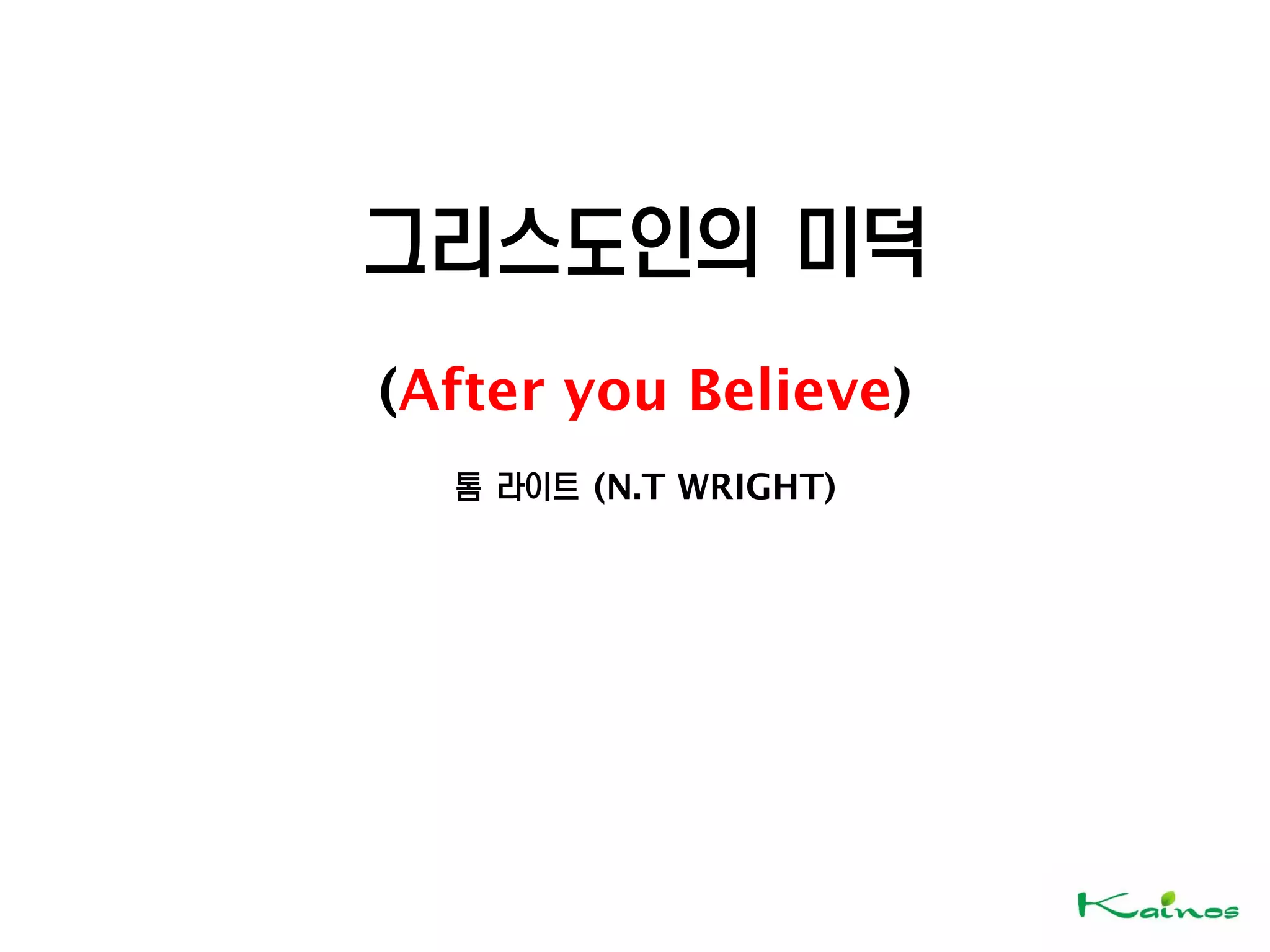 그리스도인의 미덕

(After you Believe)

톰 라이트 (N.T WRIGHT)

Kainos